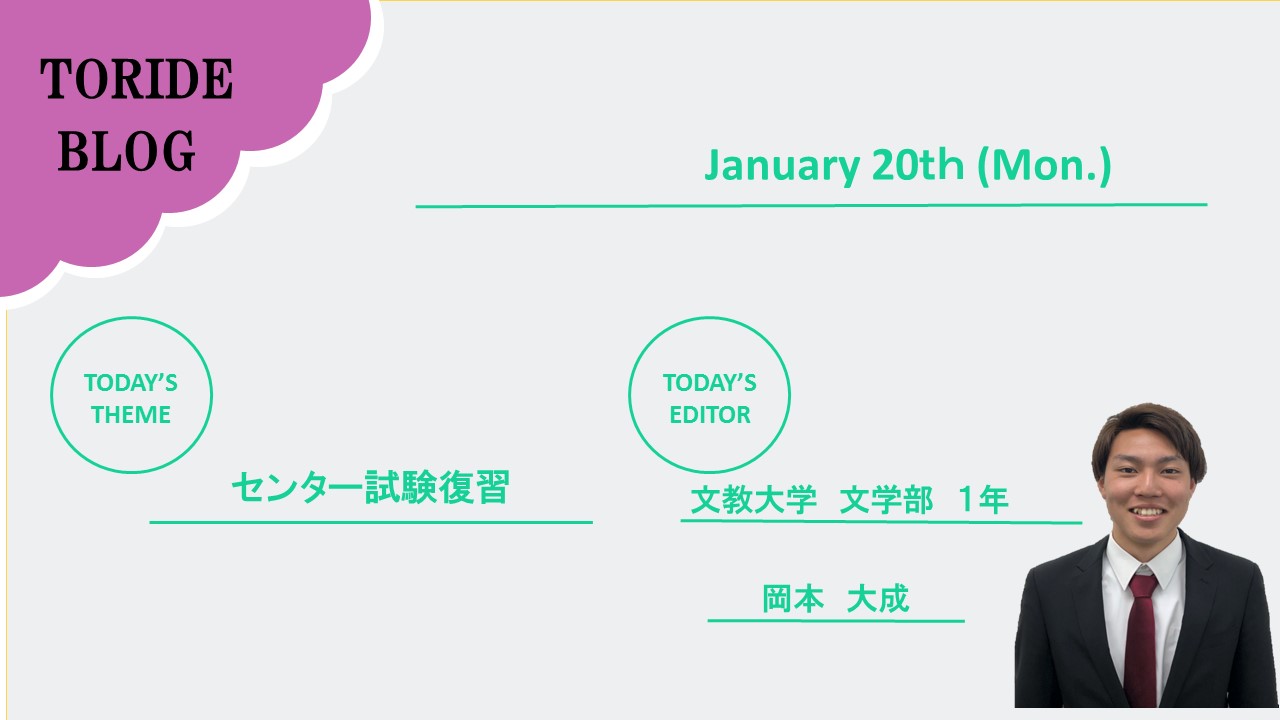 TORIDE BLOG

January 20th (Mon.)

TODAY'S THEME

センター試験復習

TODAY'S EDITOR

文教大学 文学部 1年

岡本 大成